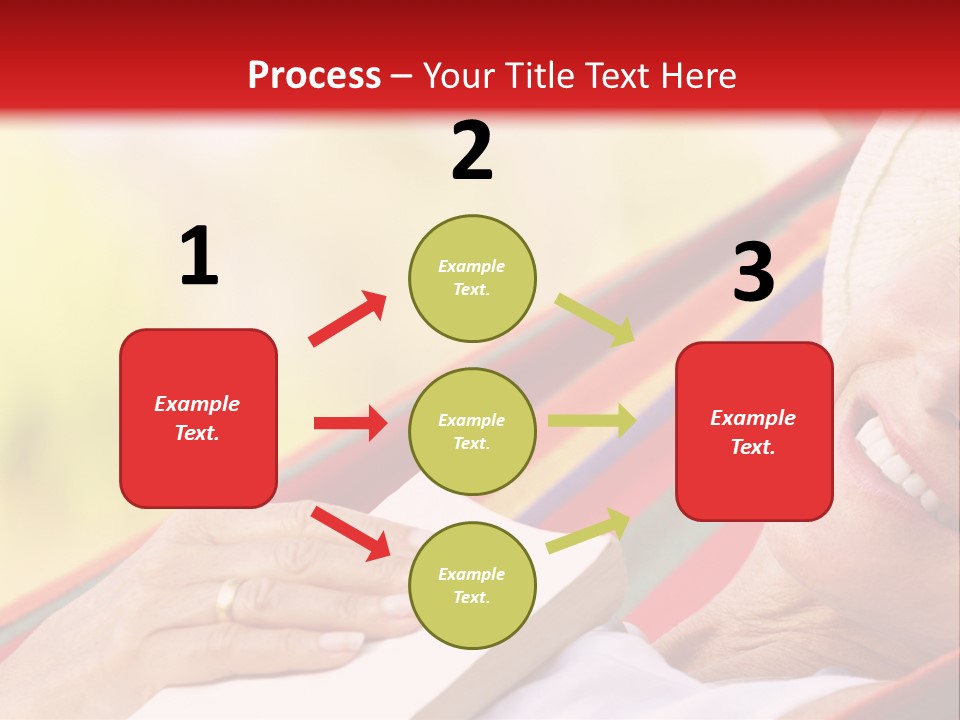 Process – Your Title Text Here

1

Example Text.

2

Example Text.

Example Text.

Example Text.

3

Example Text.